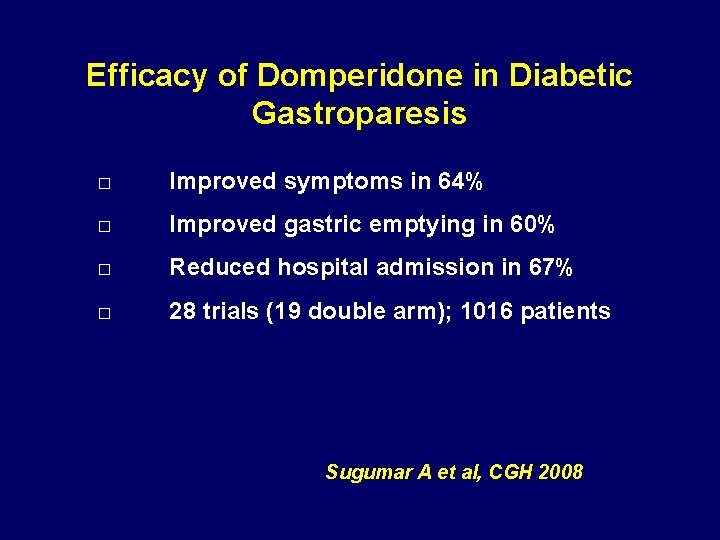 Efficacy of Domperidone in Diabetic Gastroparesis

□ Improved symptoms in 64%

□ Improved gastric emptying in 60%

□ Reduced hospital admission in 67%

□ 28 trials (19 double arm); 1016 patients

Sugumar A et al, CGH 2008